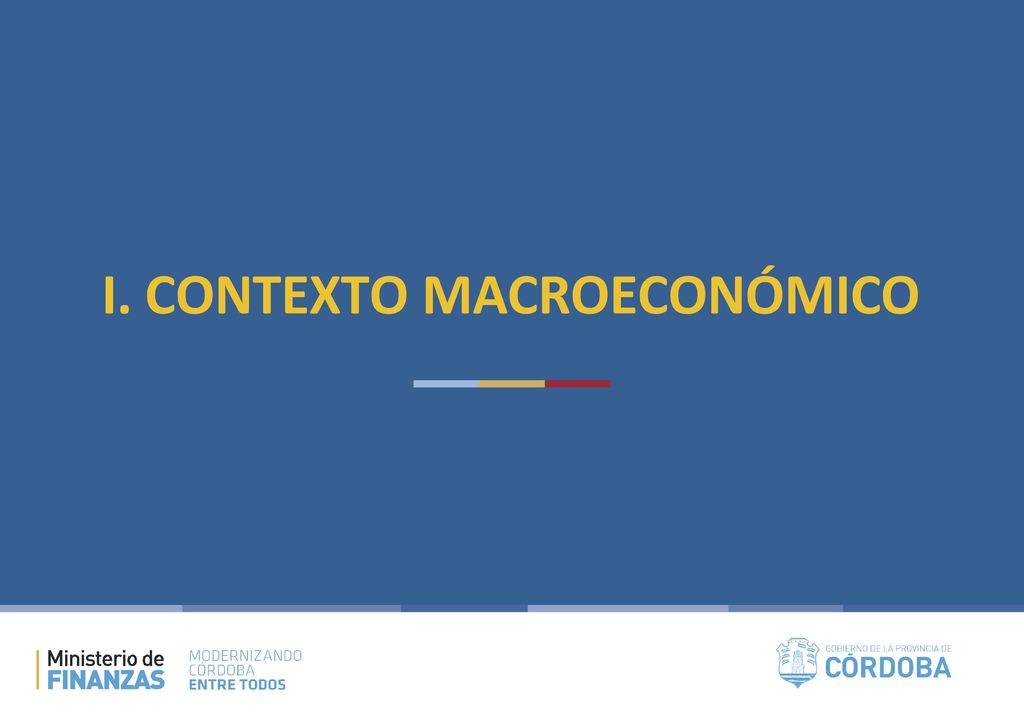 I. CONTEXTO MACROECONÓMICO

Ministerio de FINANZAS

MODERNIZANDO CÓRDOBA ENTRE TODOS

GOBIERNO DE LA PROVINCIA DE CÓRDOBA